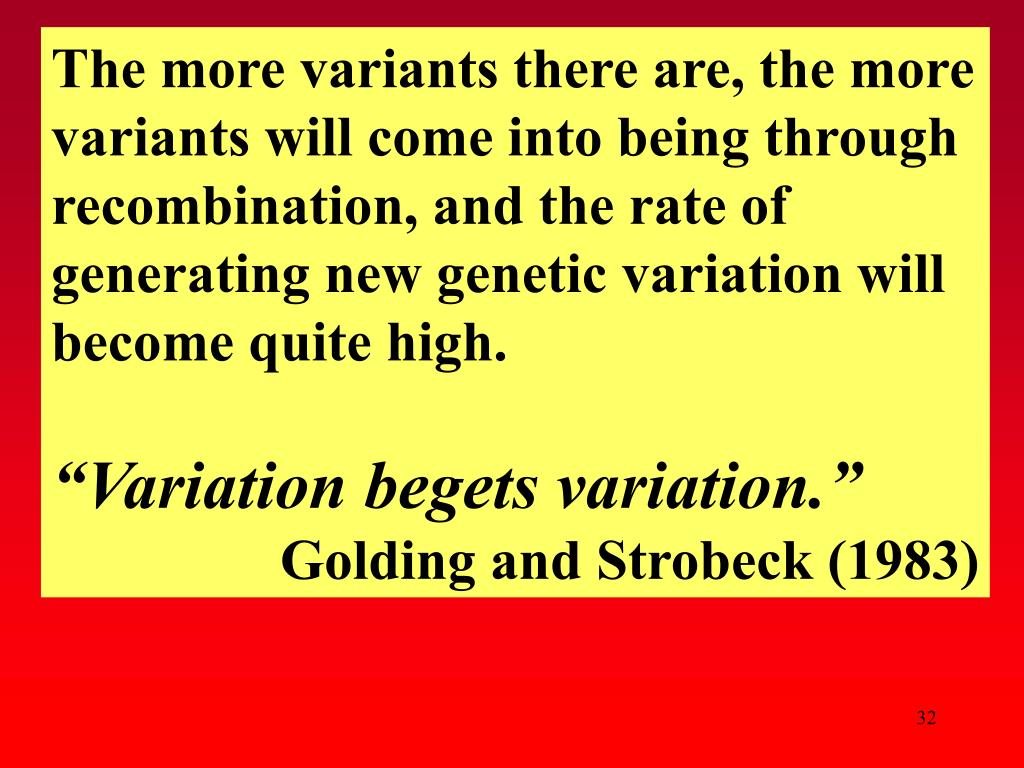 The more variants there are, the more variants will come into being through recombination, and the rate of generating new genetic variation will become quite high.

“Variation begets variation.”
Golding and Strobeck (1983)

32